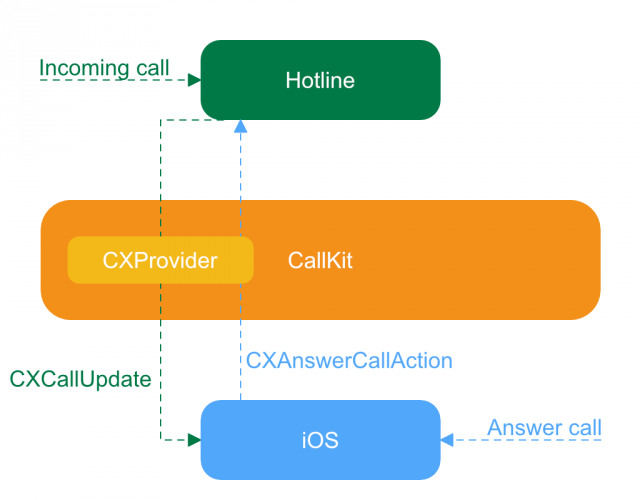 Incoming call

Hotline

CXProvider

CallKit

CXAnswerCallAction

CXCallUpdate

iOS

Answer call